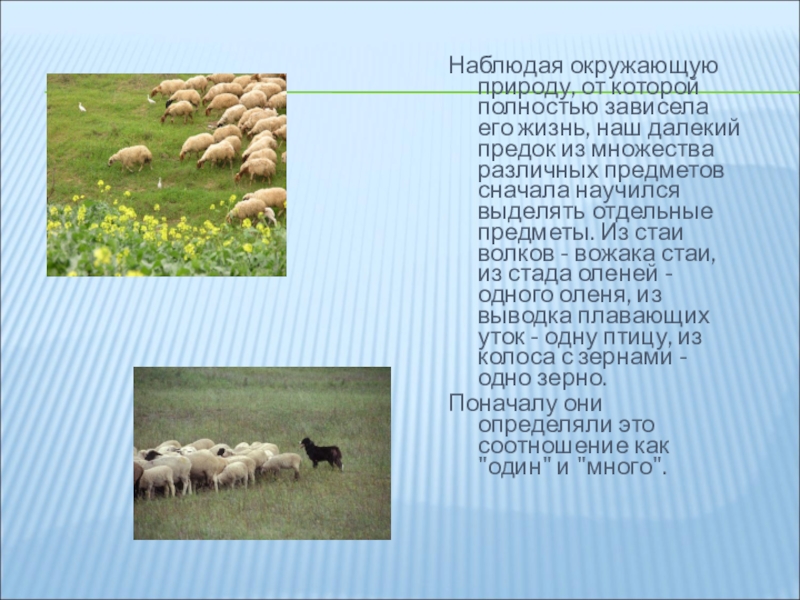 Наблюдая окружающую природу, от которой полностью зависела его жизнь, наш далекий предок из множества различных предметов сначала научился выделять отдельные предметы. Из стаи волков - вожака стаи, из стада оленей - одного оленя, из выводка плавающих уток - одну птицу, из колоса с зернами - одно зерно.

Поначалу они определяли это соотношение как "один" и "много".